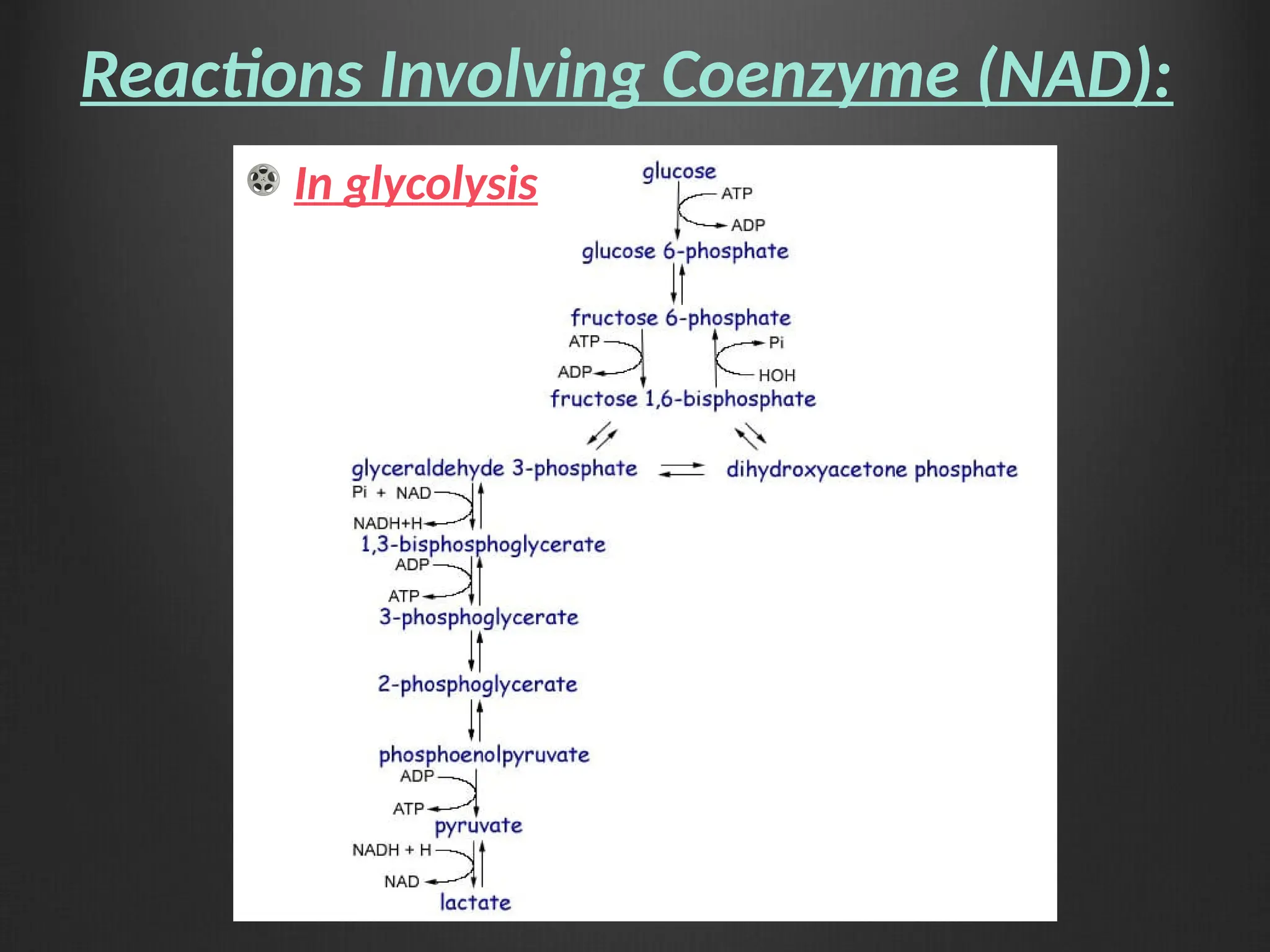 Reactions Involving Coenzyme (NAD):

In glycolysis

glucose
ATP
ADP
glucose 6-phosphate
fructose 6-phosphate
ATP
ADP
Pi
HOH
fructose 1,6-bisphosphate
glyceraldehyde 3-phosphate
dihydroxyacetone phosphate
Pi + NAD
NADH+H
1,3-bisphosphoglycerate
ADP
ATP
3-phosphoglycerate
2-phosphoglycerate
phosphoenolpyruvate
ADP
ATP
pyruvate
NADH + H
NAD
lactate